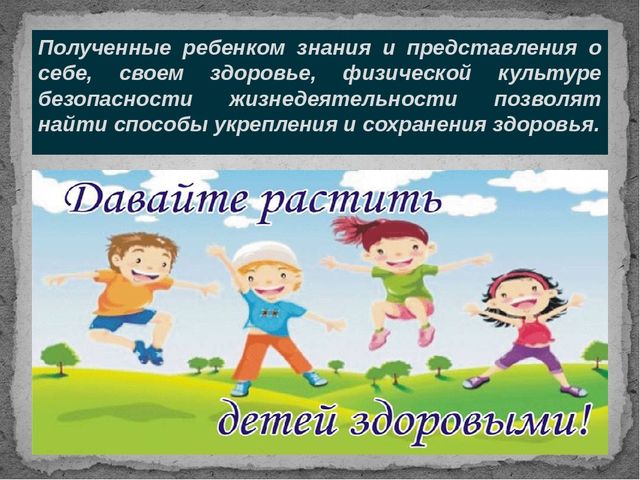 Полученные ребенком знания и представления о себе, своем здоровье, физической культуре безопасности жизнедеятельности позволят найти способы укрепления и сохранения здоровья.

Давайте растить

детей здоровыми!